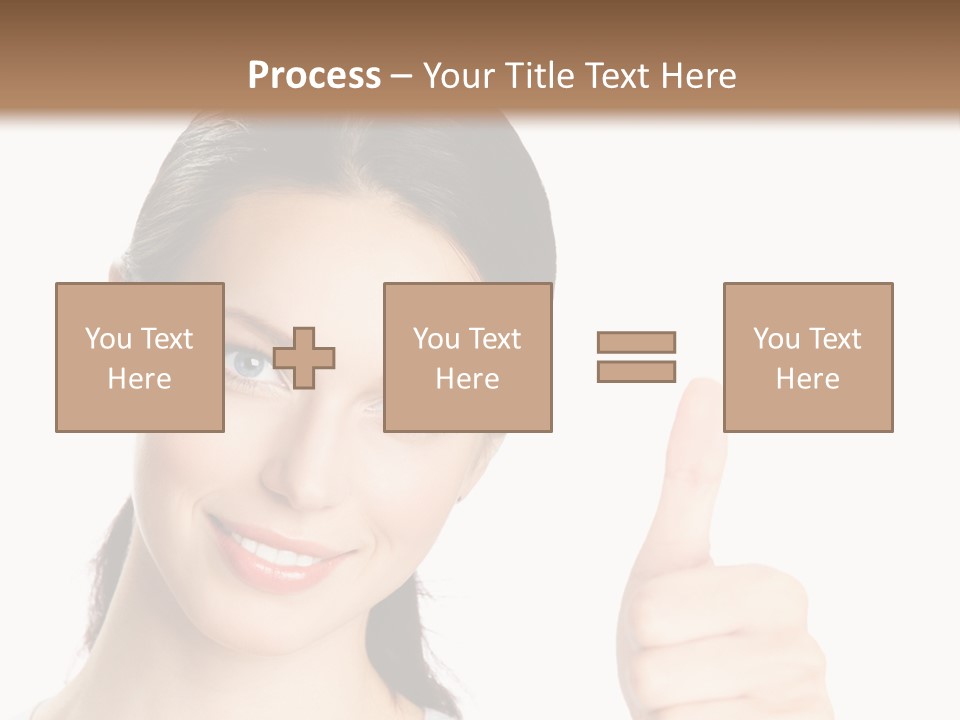 Process – Your Title Text Here

You Text Here

You Text Here

You Text Here